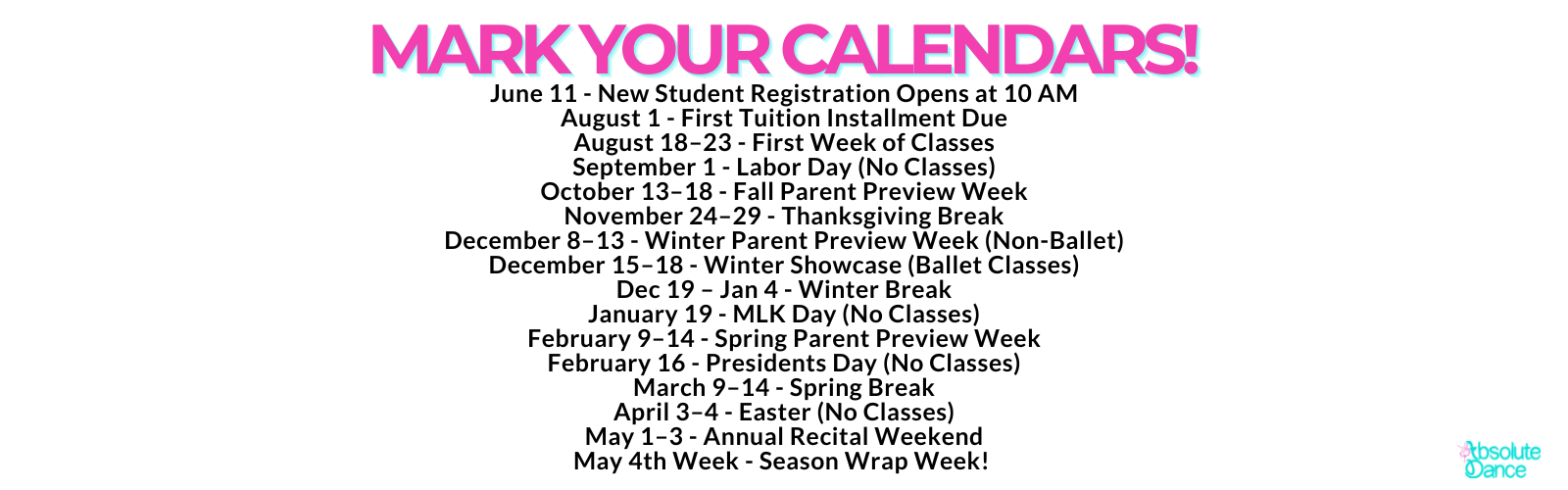 MARK YOUR CALENDARS!

June 11 - New Student Registration Opens at 10 AM
August 1 - First Tuition Installment Due
August 18–23 - First Week of Classes
September 1 - Labor Day (No Classes)
October 13–18 - Fall Parent Preview Week
November 24–29 - Thanksgiving Break
December 8–13 - Winter Parent Preview Week (Non-Ballet)
December 15–18 - Winter Showcase (Ballet Classes)
Dec 19 – Jan 4 - Winter Break
January 19 - MLK Day (No Classes)
February 9–14 - Spring Parent Preview Week
February 16 - Presidents Day (No Classes)
March 9–14 - Spring Break
April 3–4 - Easter (No Classes)
May 1–3 - Annual Recital Weekend
May 4th Week - Season Wrap Week!

Absolute Dance